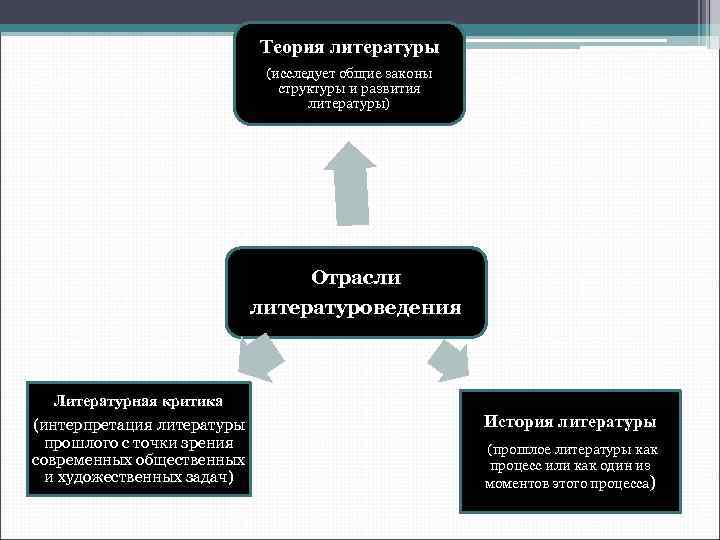 Теория литературы

(исследует общие законы структуры и развития литературы)

Отрасли литературоведения

Литературная критика

(интерпретация литературы прошлого с точки зрения современных общественных и художественных задач)

История литературы

(прошлое литературы как процесс или как один из моментов этого процесса)